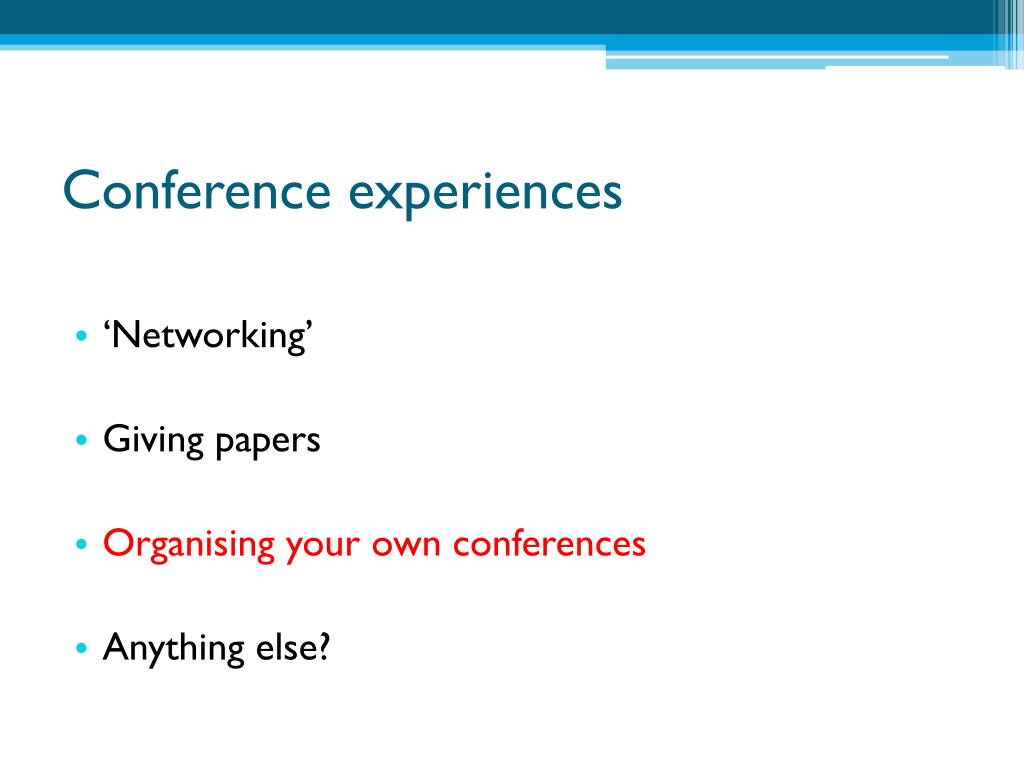 Conference experiences

• ‘Networking’

• Giving papers

• Organising your own conferences

• Anything else?